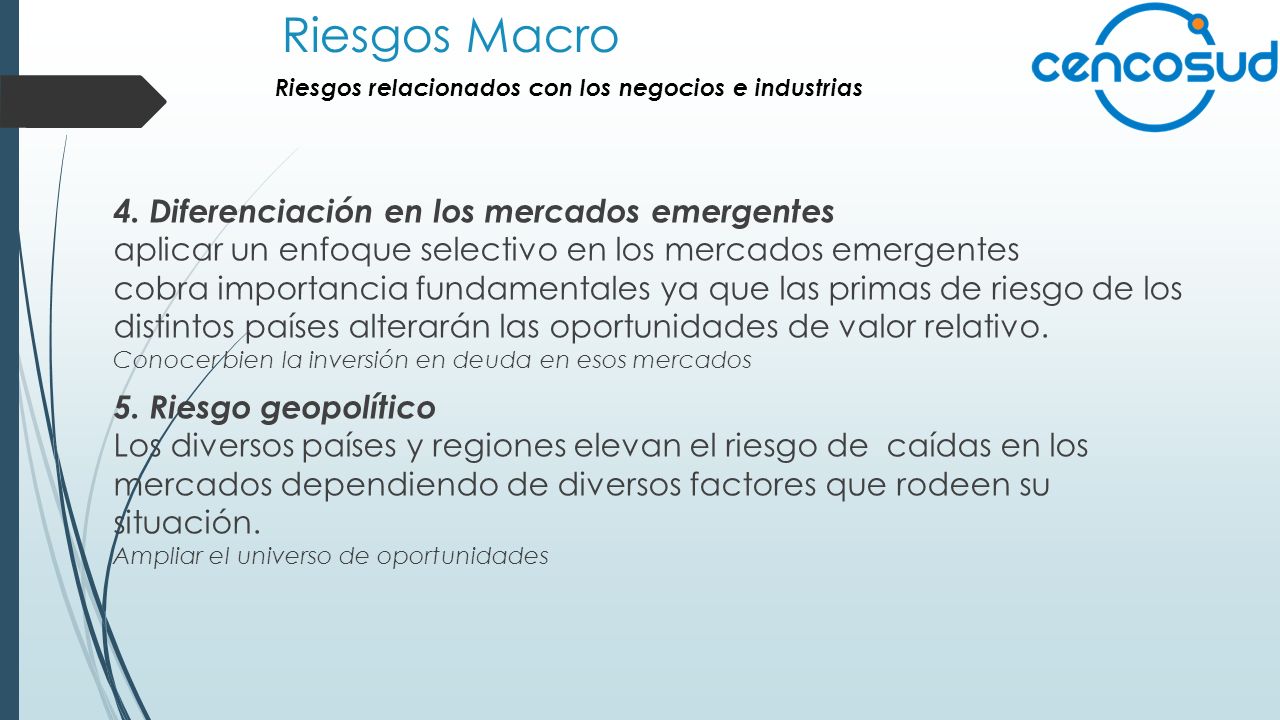 Riesgos Macro

Riesgos relacionados con los negocios e industrias

cencosud

4. Diferenciación en los mercados emergentes
aplicar un enfoque selectivo en los mercados emergentes cobra importancia fundamentales ya que las primas de riesgo de los distintos países alterarán las oportunidades de valor relativo.
Conocer bien la inversión en deuda en esos mercados

5. Riesgo geopolítico
Los diversos países y regiones elevan el riesgo de caídas en los mercados dependiendo de diversos factores que rodeen su situación.
Ampliar el universo de oportunidades